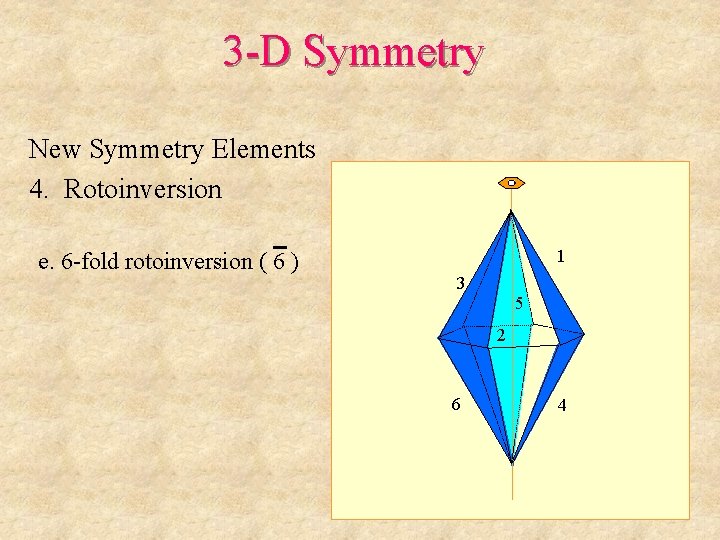 3-D Symmetry

New Symmetry Elements
4. Rotoinversion

e. 6-fold rotoinversion ( $\bar{6}$ )

1
3
5
2
6
4